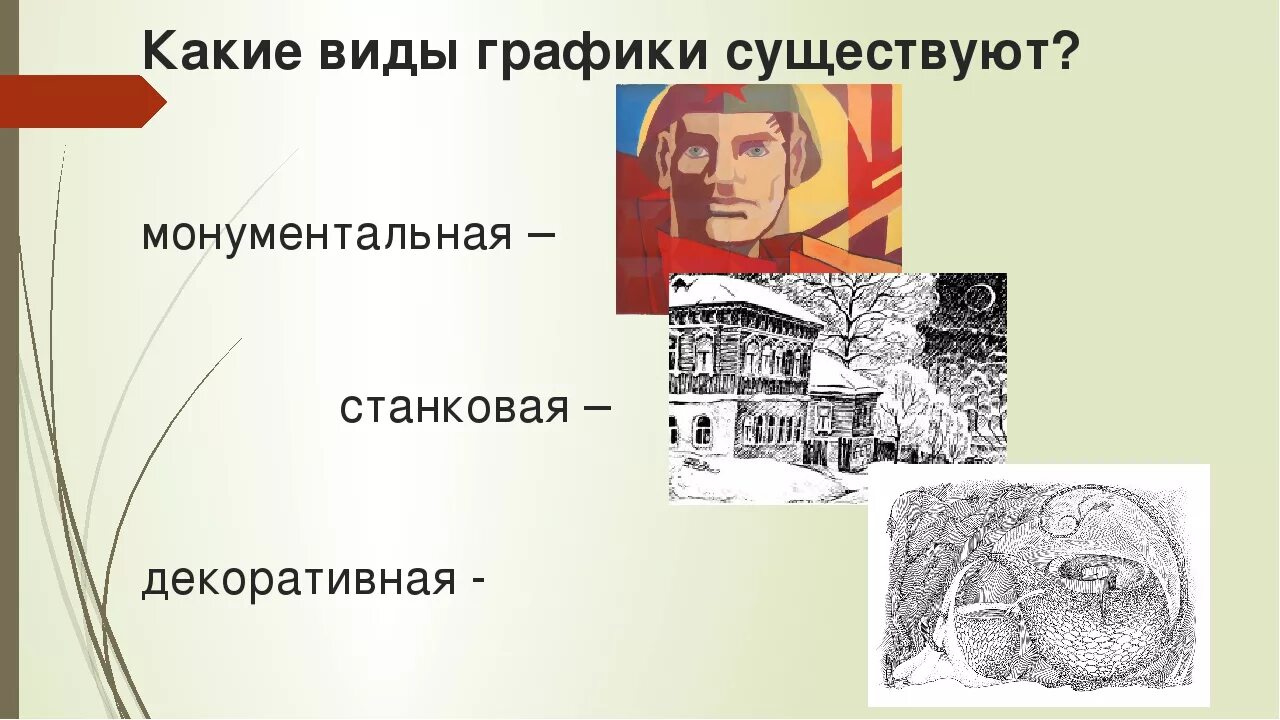 Какие виды графики существуют?

монументальная –

станковая –

декоративная -